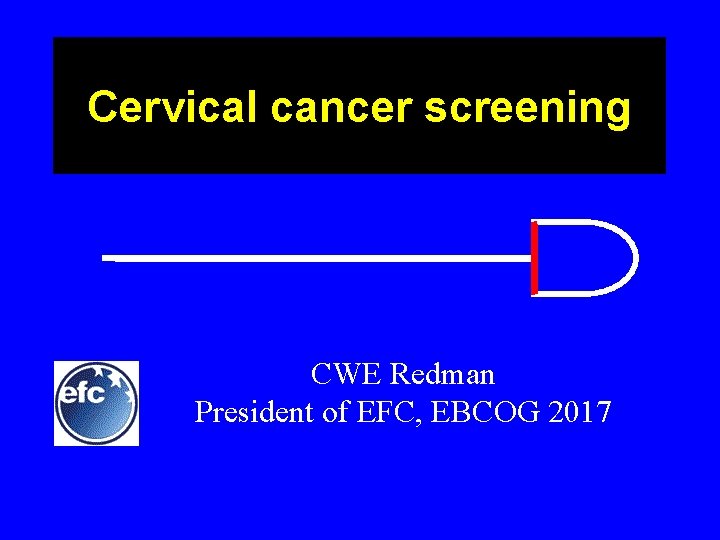 Cervical cancer screening

efc

CWE Redman
President of EFC, EBCOG 2017